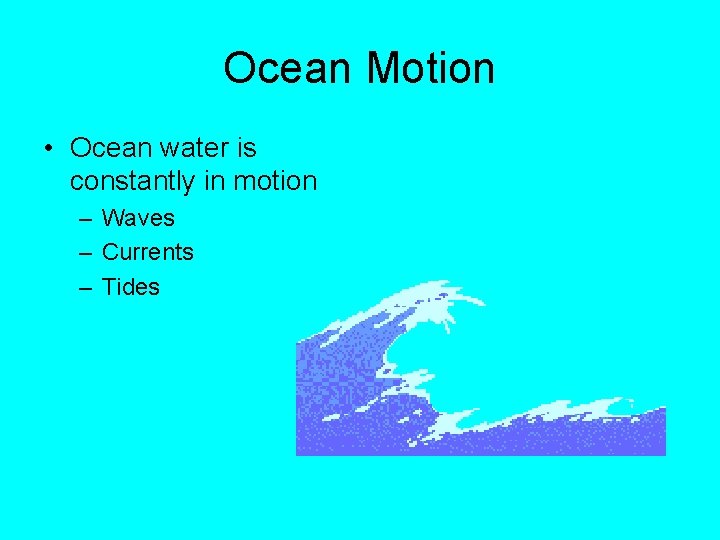 Ocean Motion

• Ocean water is constantly in motion
– Waves
– Currents
– Tides